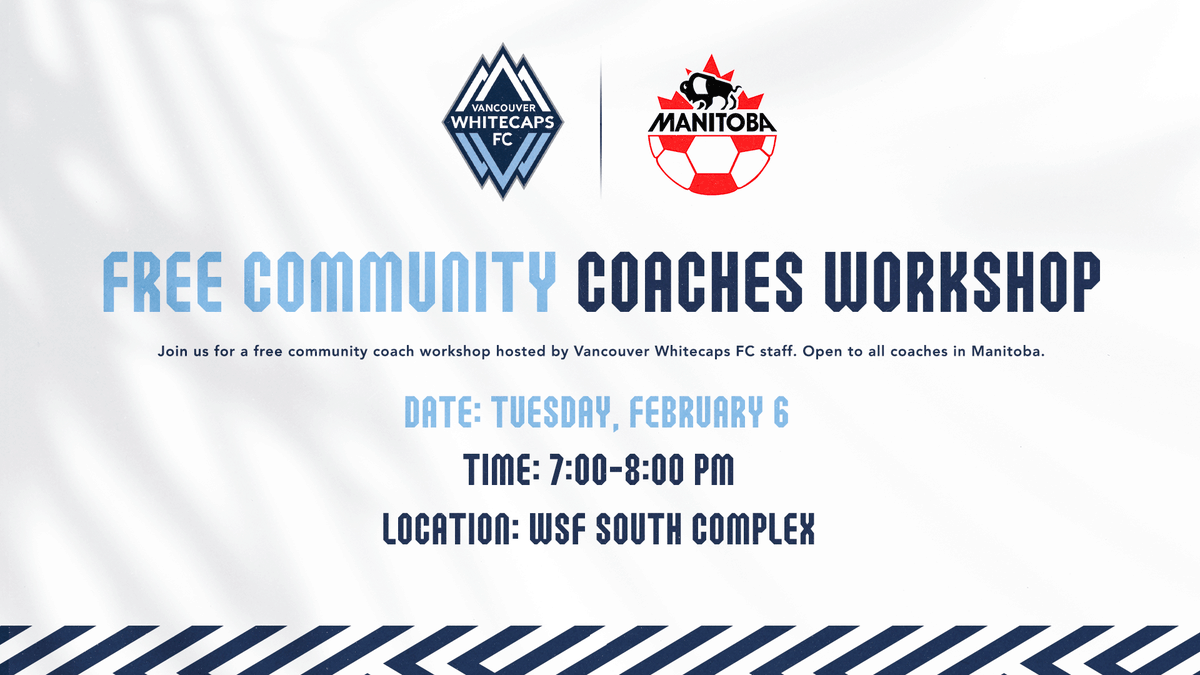 VANCOUVER WHITECAPS FC

MANITOBA

FREE COMMUNITY COACHES WORKSHOP

Join us for a free community coach workshop hosted by Vancouver Whitecaps FC staff. Open to all coaches in Manitoba.

DATE: TUESDAY, FEBRUARY 6

TIME: 7:00-8:00 PM

LOCATION: WSF SOUTH COMPLEX